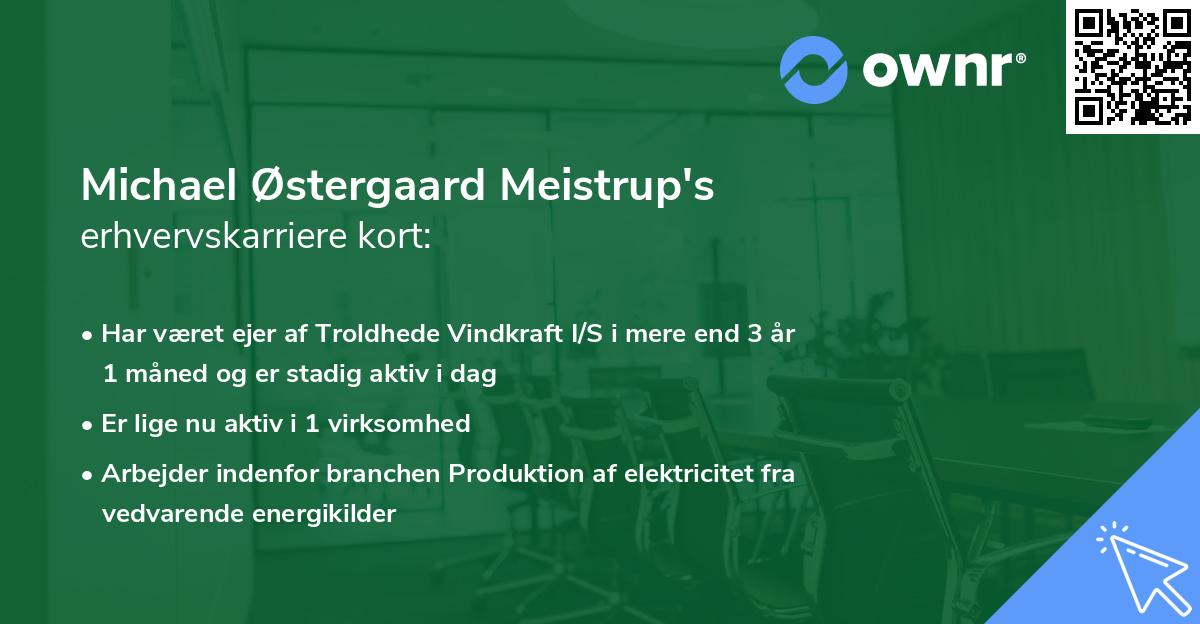 ownr®

Michael Østergaard Meistrup's
erhvervskarriere kort:

• Har været ejer af Troldhede Vindkraft I/S i mere end 3 år 1 måned og er stadig aktiv i dag

• Er lige nu aktiv i 1 virksomhed

• Arbejder indenfor branchen Produktion af elektricitet fra vedvarende energikilder